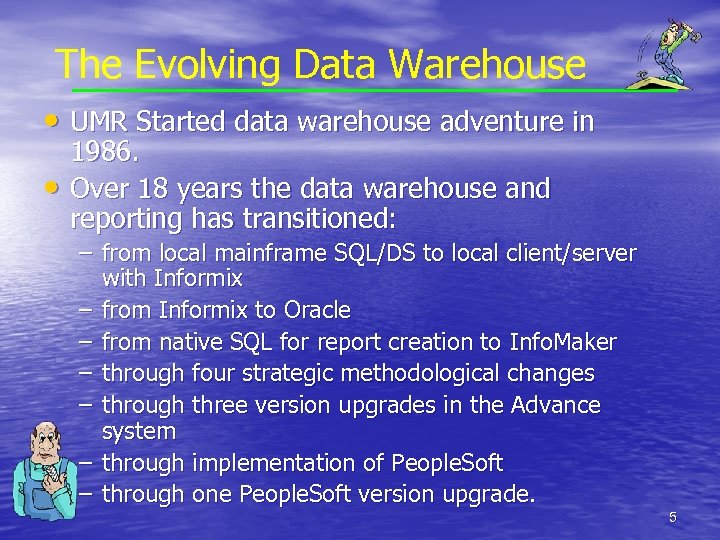 The Evolving Data Warehouse

• UMR Started data warehouse adventure in 1986.
• Over 18 years the data warehouse and reporting has transitioned:
– from local mainframe SQL/DS to local client/server with Informix
– from Informix to Oracle
– from native SQL for report creation to InfoMaker
– through four strategic methodological changes
– through three version upgrades in the Advance system
– through implementation of PeopleSoft
– through one PeopleSoft version upgrade.

5